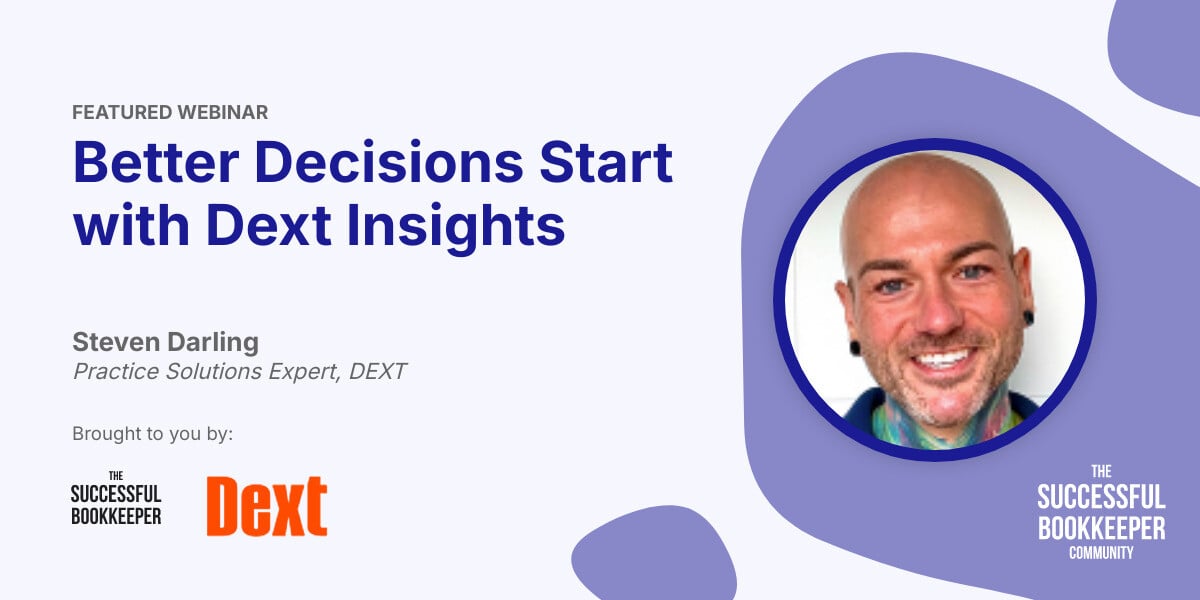 FEATURED WEBINAR

Better Decisions Start with Dext Insights

Steven Darling
Practice Solutions Expert, DEXT

Brought to you by:

THE SUCCESSFUL BOOKKEEPER

Dext

THE SUCCESSFUL BOOKKEEPER COMMUNITY